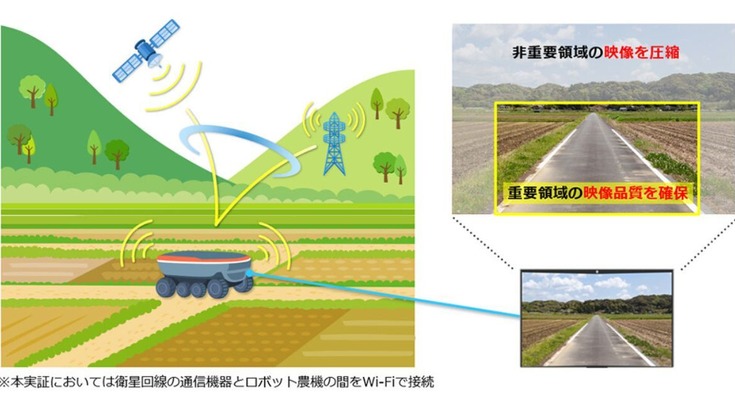 非重要領域の映像を圧縮

重要領域の映像品質を確保

※本実証においては衛星回線の通信機器とロボット農機の間をWi-Fiで接続